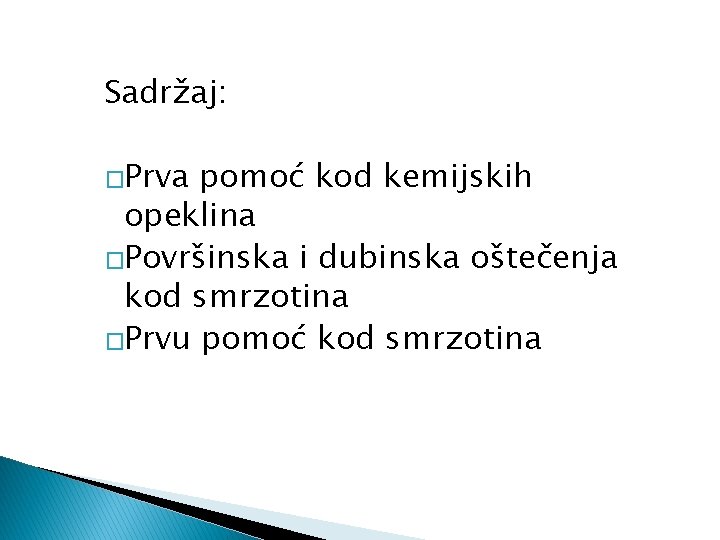 Sadržaj:

□Prva pomoć kod kemijskih opeklina
□Površinska i dubinska oštečenja kod smrzotina
□Prvu pomoć kod smrzotina